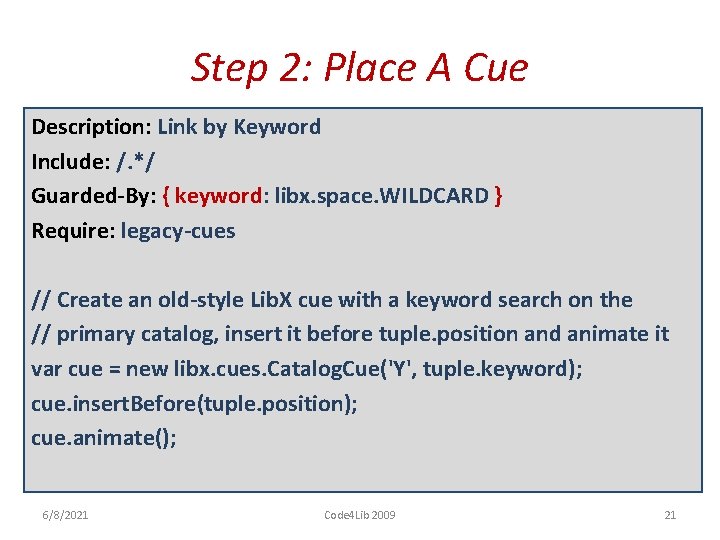 Step 2: Place A Cue

Description: Link by Keyword
Include: /.*/
Guarded-By: { keyword: libx.space.WILDCARD }
Require: legacy-cues

// Create an old-style LibX cue with a keyword search on the
// primary catalog, insert it before tuple.position and animate it
var cue = new libx.cues.CatalogCue('Y', tuple.keyword);
cue.insertBefore(tuple.position);
cue.animate();

6/8/2021 Code4Lib 2009 21